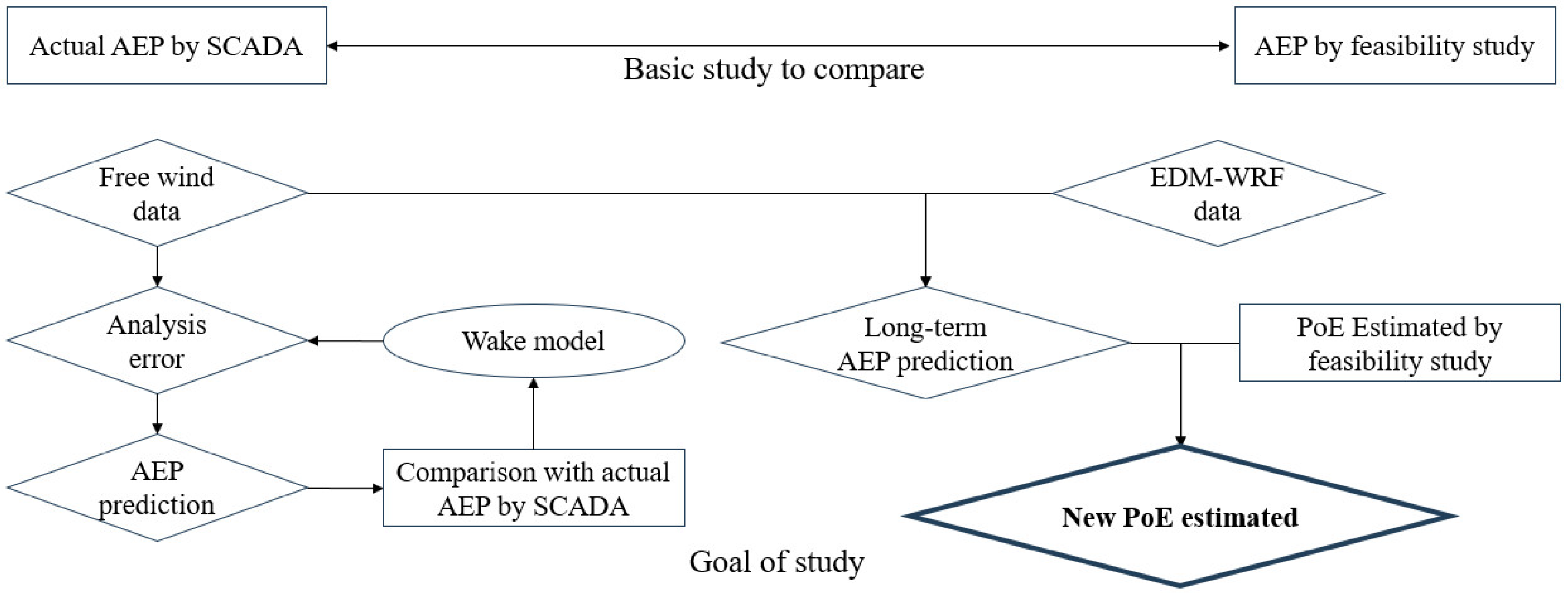 Actual AEP by SCADA

Basic study to compare

AEP by feasibility study

Free wind data

EDM-WRF data

Analysis error

Wake model

Long-term AEP prediction

PoE Estimated by feasibility study

AEP prediction

Comparison with actual AEP by SCADA

New PoE estimated

Goal of study